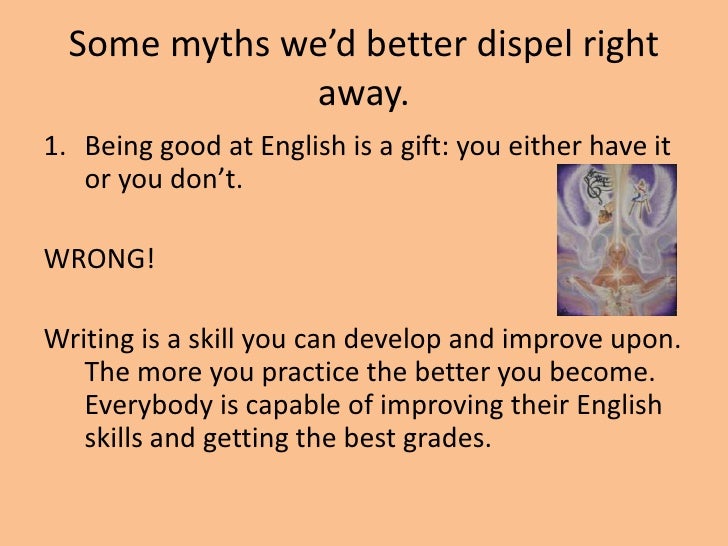 Some myths we'd better dispel right away.

1. Being good at English is a gift: you either have it or you don't.

WRONG!

Writing is a skill you can develop and improve upon. The more you practice the better you become. Everybody is capable of improving their English skills and getting the best grades.